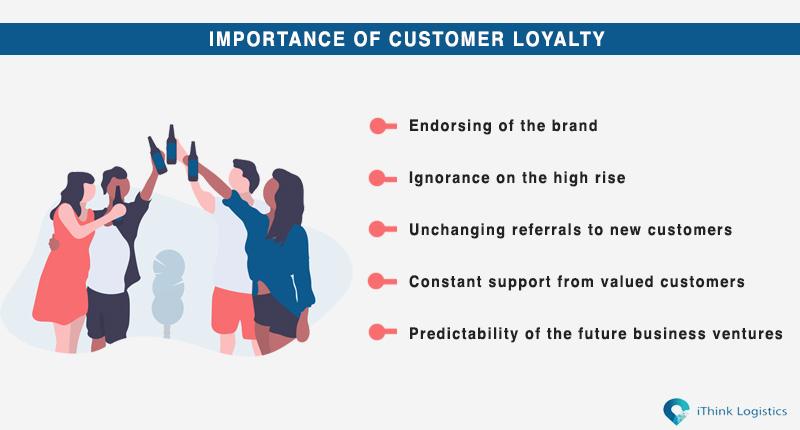 IMPORTANCE OF CUSTOMER LOYALTY

Endorsing of the brand

Ignorance on the high rise

Unchanging referrals to new customers

Constant support from valued customers

Predictability of the future business ventures

iThink Logistics